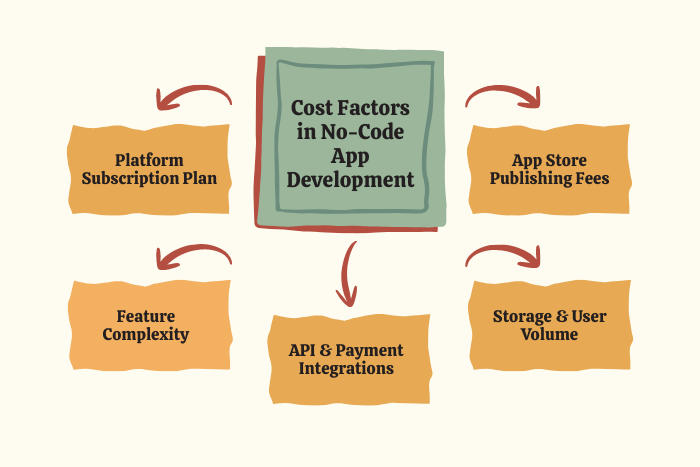 Cost Factors in No-Code App Development

Platform Subscription Plan

App Store Publishing Fees

Feature Complexity

API & Payment Integrations

Storage & User Volume